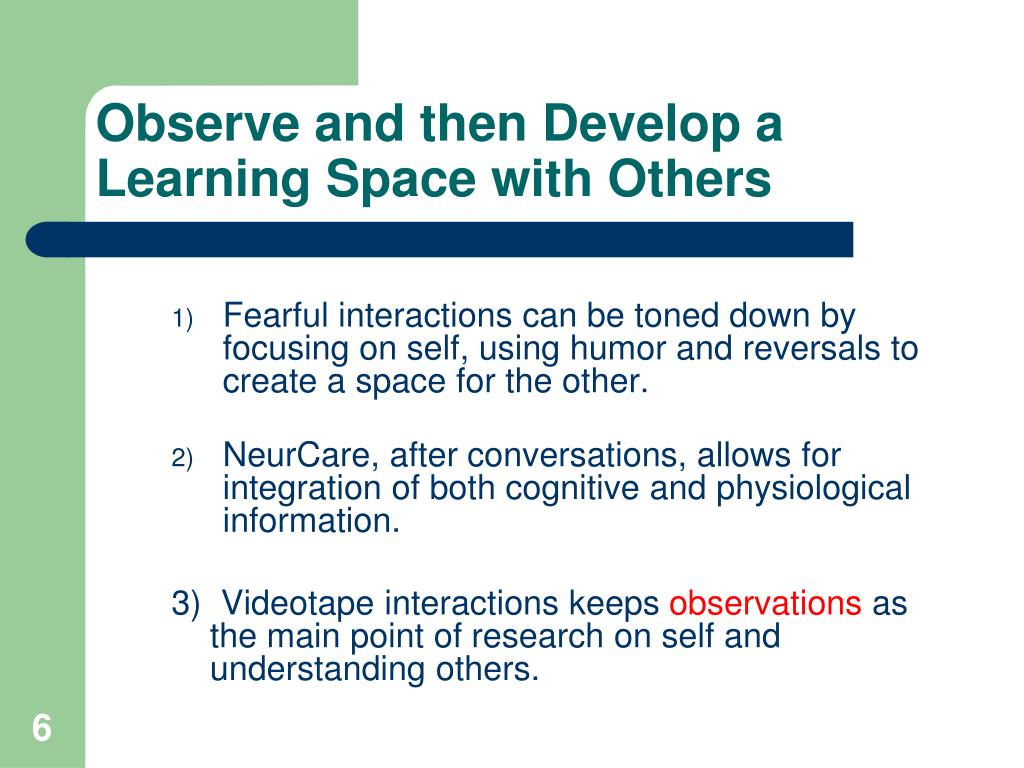 Observe and then Develop a Learning Space with Others

1) Fearful interactions can be toned down by focusing on self, using humor and reversals to create a space for the other.

2) NeurCare, after conversations, allows for integration of both cognitive and physiological information.

3) Videotape interactions keeps observations as the main point of research on self and understanding others.

6